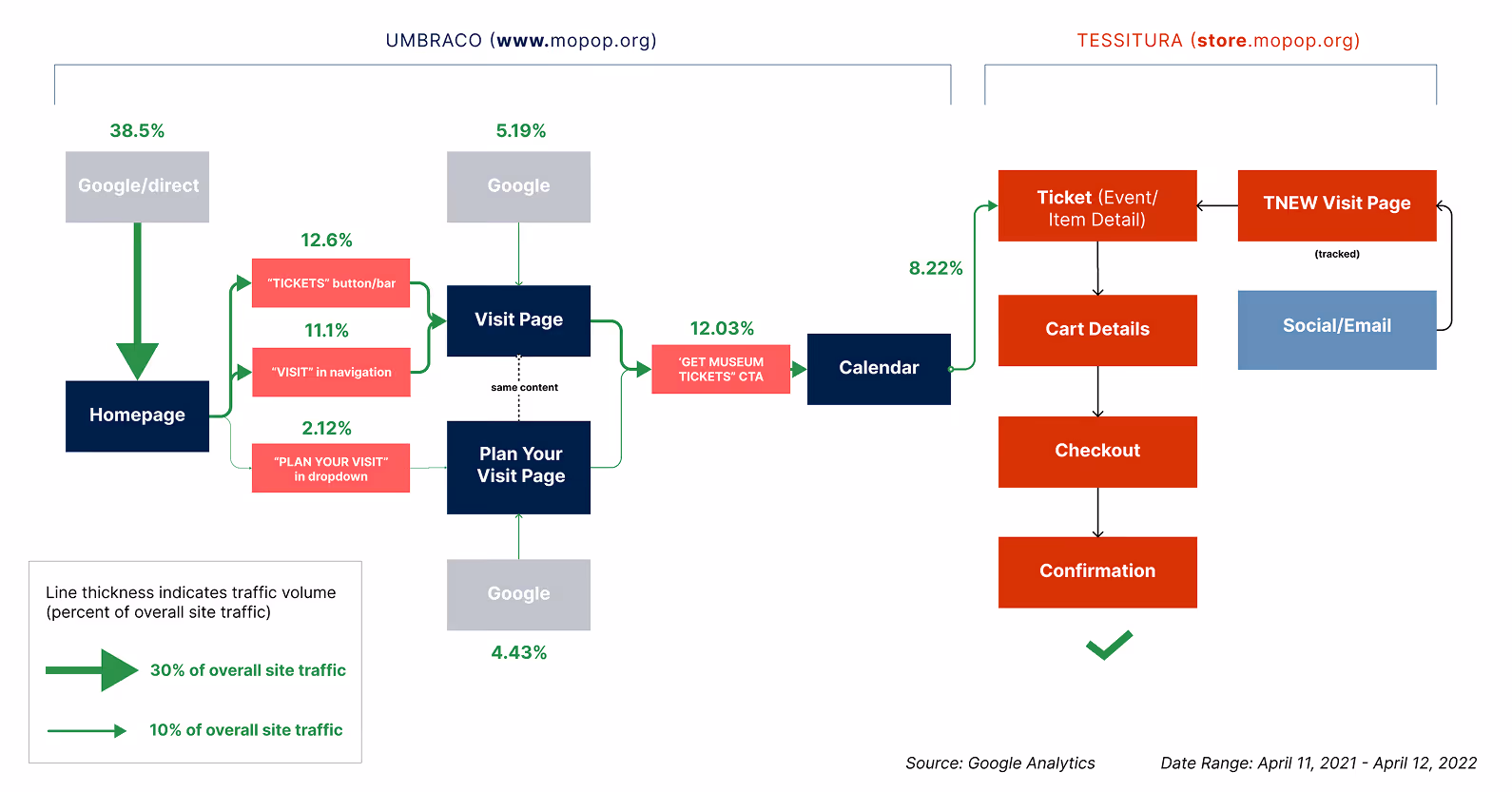 UMBRACO (www.mopop.org)

TESSITURA (store.mopop.org)

38.5%

Google/direct

Homepage

12.6%

"TICKETS" button/bar

11.1%

"VISIT" in navigation

2.12%

"PLAN YOUR VISIT" in dropdown

5.19%

Google

Visit Page

same content

Plan Your Visit Page

Google

4.43%

12.03%

'GET MUSEUM TICKETS" CTA

Calendar

8.22%

Ticket (Event/ Item Detail)

Cart Details

Checkout

Confirmation

TNEW Visit Page

(tracked)

Social/Email

Line thickness indicates traffic volume (percent of overall site traffic)

30% of overall site traffic

10% of overall site traffic

Source: Google Analytics

Date Range: April 11, 2021 - April 12, 2022